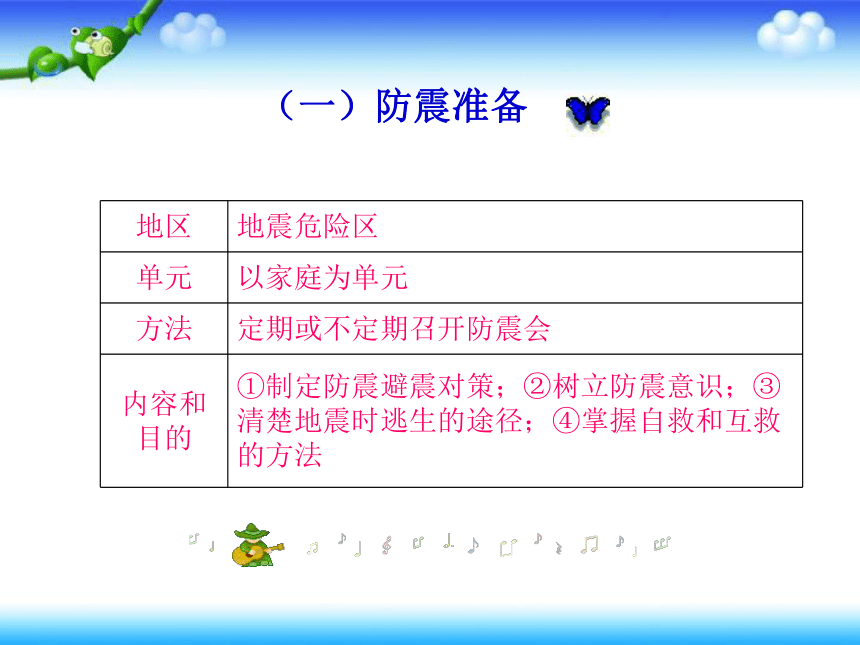 （一）防震准备

| 地区 | 地震危险区 |
|---|---|
| 单元 | 以家庭为单元 |
| 方法 | 定期或不定期召开防震会 |
| 内容和目的 | ①制定防震避震对策；②树立防震意识；③清楚地震时逃生的途径；④掌握自救和互救的方法 |